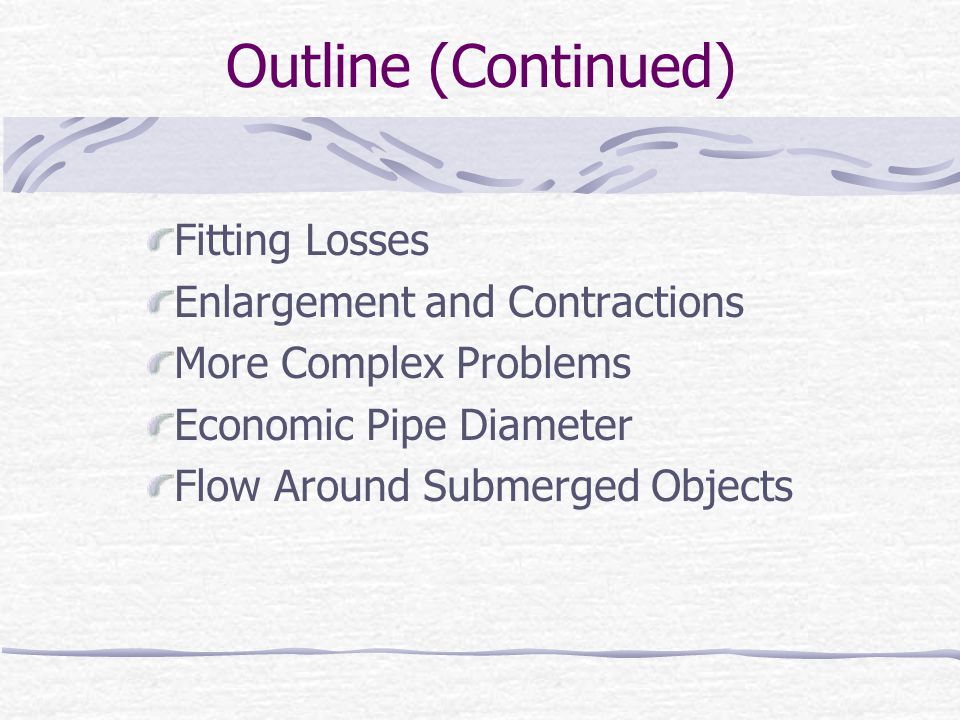 Outline (Continued)

Fitting Losses
Enlargement and Contractions
More Complex Problems
Economic Pipe Diameter
Flow Around Submerged Objects